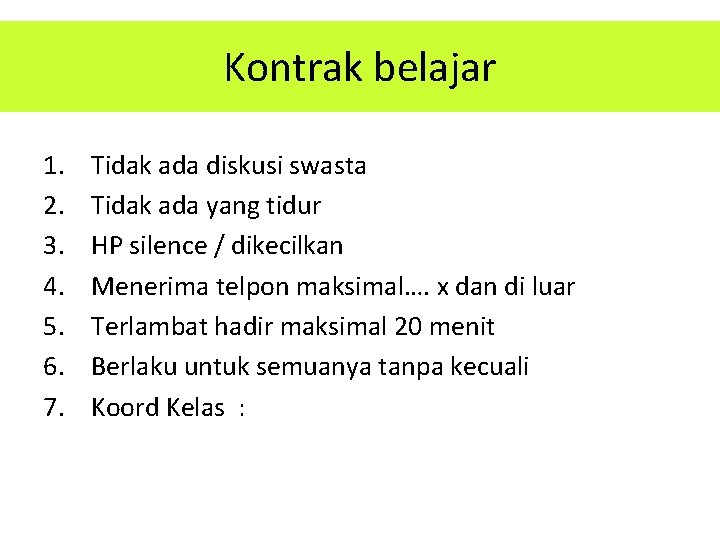 Kontrak belajar

1. Tidak ada diskusi swasta
2. Tidak ada yang tidur
3. HP silence / dikecilkan
4. Menerima telpon maksimal…. x dan di luar
5. Terlambat hadir maksimal 20 menit
6. Berlaku untuk semuanya tanpa kecuali
7. Koord Kelas :